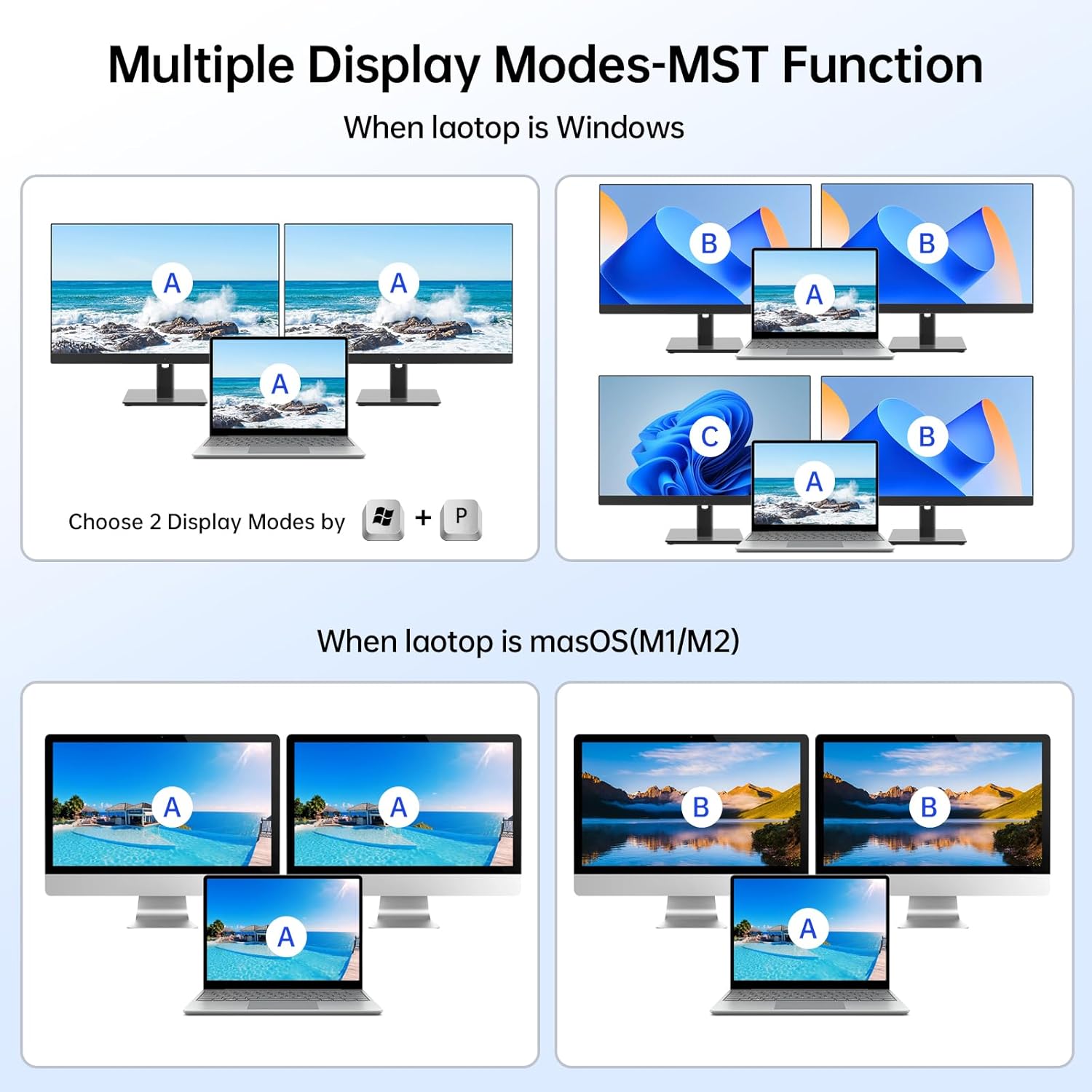 Multiple Display Modes-MST Function

When laotop is Windows

A A
A

Choose 2 Display Modes by + P

B B
A

C B
A

When laotop is masOS(M1/M2)

A A
A

B B
A